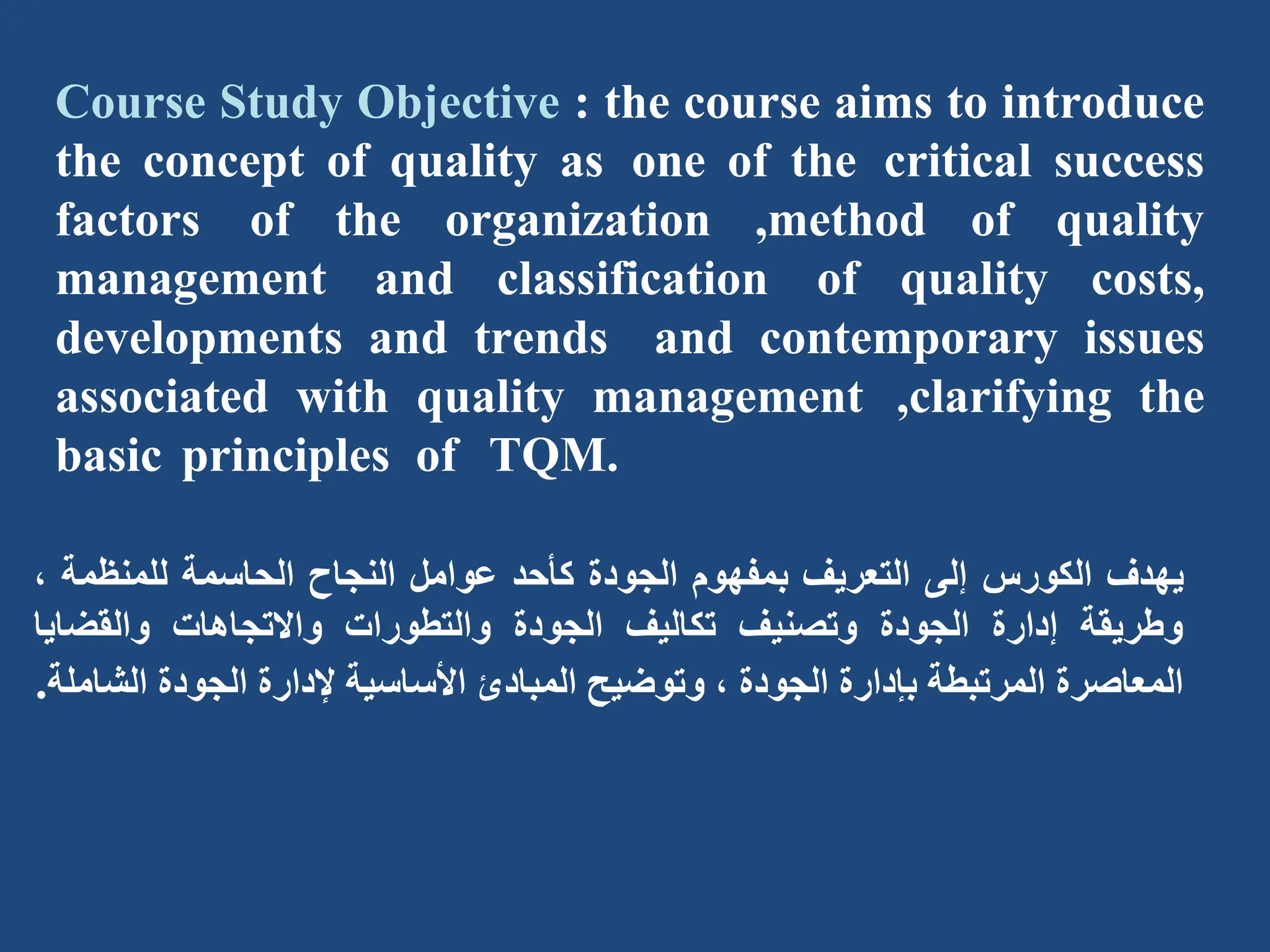 Course Study Objective : the course aims to introduce the concept of quality as one of the critical success factors of the organization ,method of quality management and classification of quality costs, developments and trends and contemporary issues associated with quality management ,clarifying the basic principles of TQM.

يهدف الكورس إلى التعريف بمفهوم الجودة كأحد عوامل النجاح الحاسمة للمنظمة ، وطريقة إدارة الجودة وتصنيف تكاليف الجودة والتطورات والاتجاهات والقضايا المعاصرة المرتبطة بإدارة الجودة ، وتوضيح المبادئ الأساسية لإدارة الجودة الشاملة.